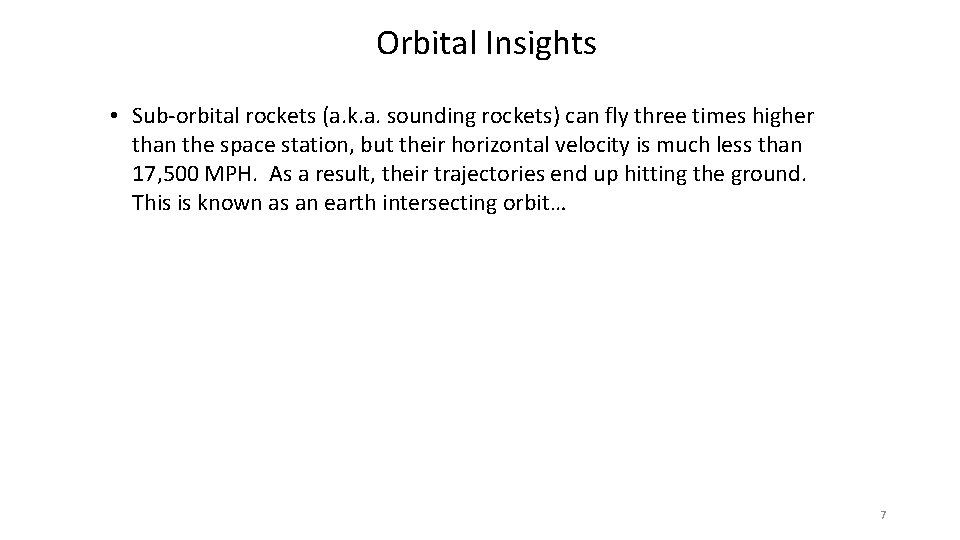 Orbital Insights

• Sub-orbital rockets (a.k.a. sounding rockets) can fly three times higher than the space station, but their horizontal velocity is much less than 17,500 MPH. As a result, their trajectories end up hitting the ground. This is known as an earth intersecting orbit…

7